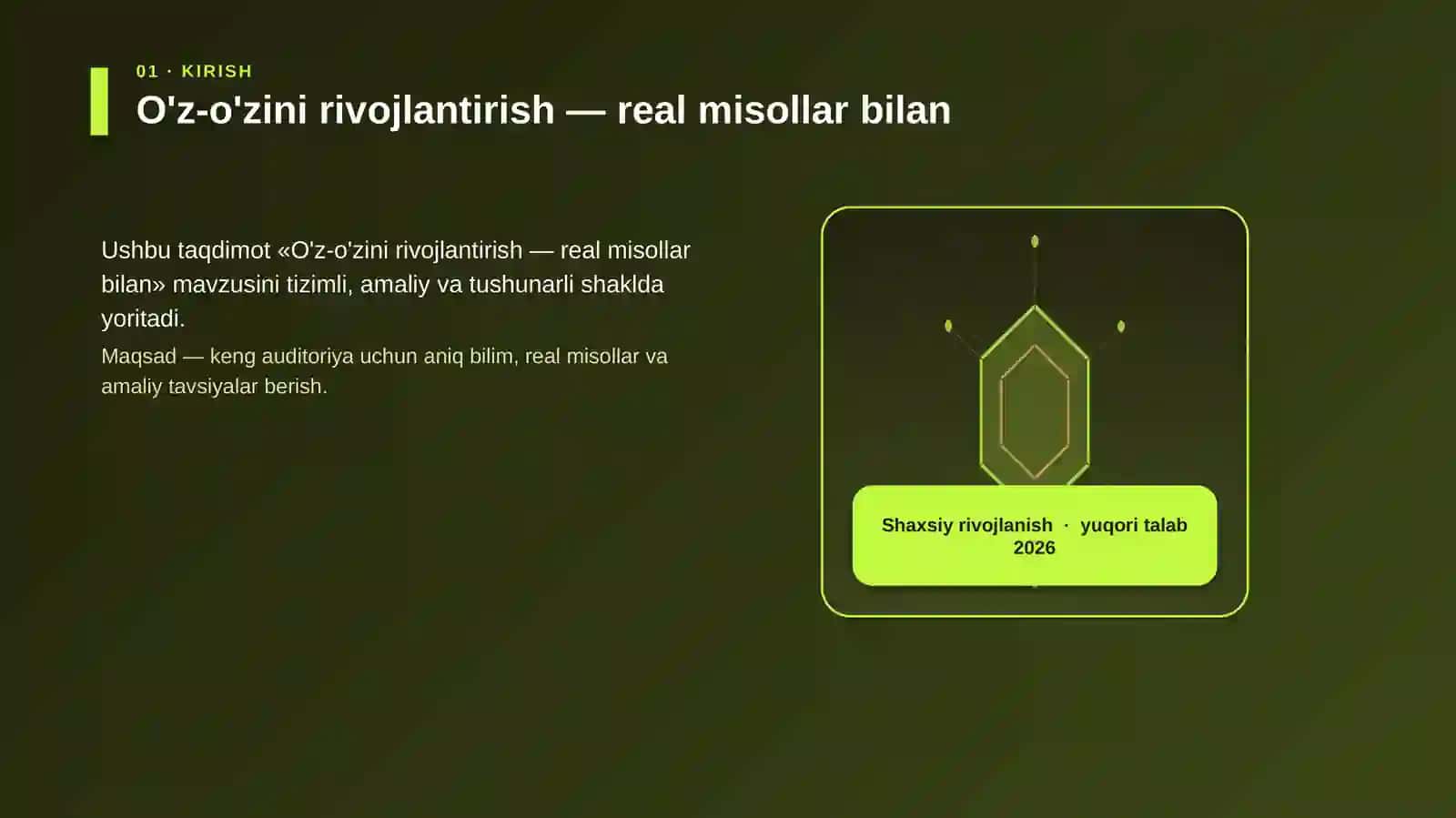 01 · KIRISH

O'z-o'zini rivojlantirish — real misollar bilan

Ushbu taqdimot «O'z-o'zini rivojlantirish — real misollar bilan» mavzusini tizimli, amaliy va tushunarli shaklda yoritadi.

Maqsad — keng auditoriya uchun aniq bilim, real misollar va amaliy tavsiyalar berish.

Shaxsiy rivojlanish · yuqori talab 2026